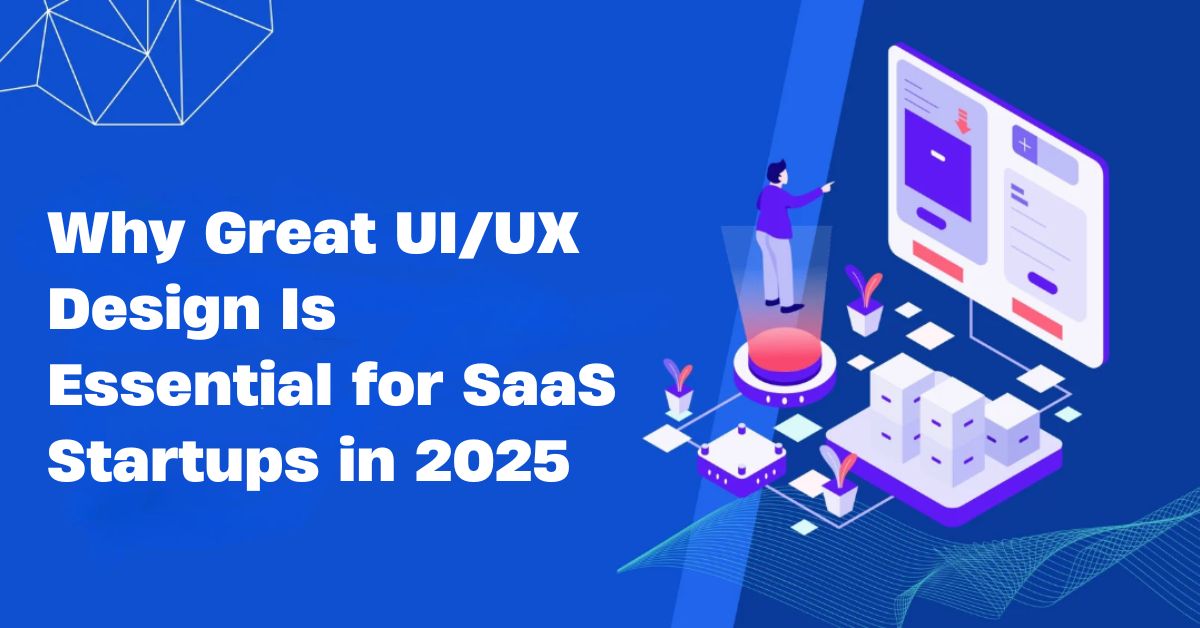 Why Great UI/UX Design Is Essential for SaaS Startups in 2025